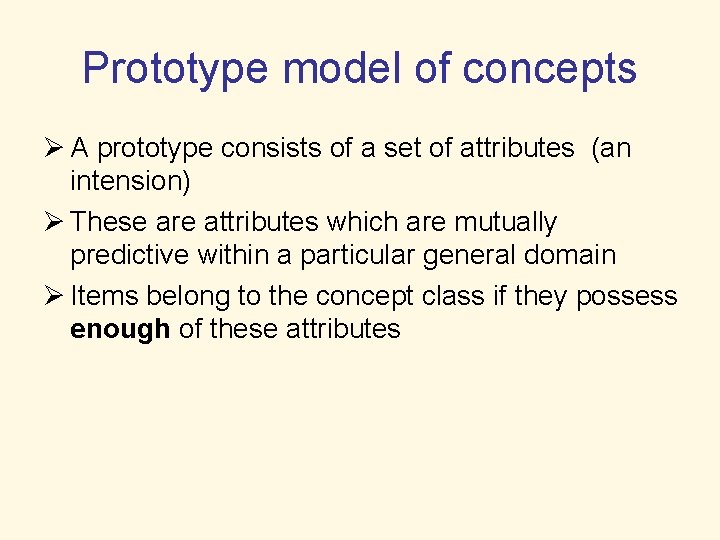 Prototype model of concepts

➢ A prototype consists of a set of attributes (an intension)

➢ These are attributes which are mutually predictive within a particular general domain

➢ Items belong to the concept class if they possess **enough** of these attributes